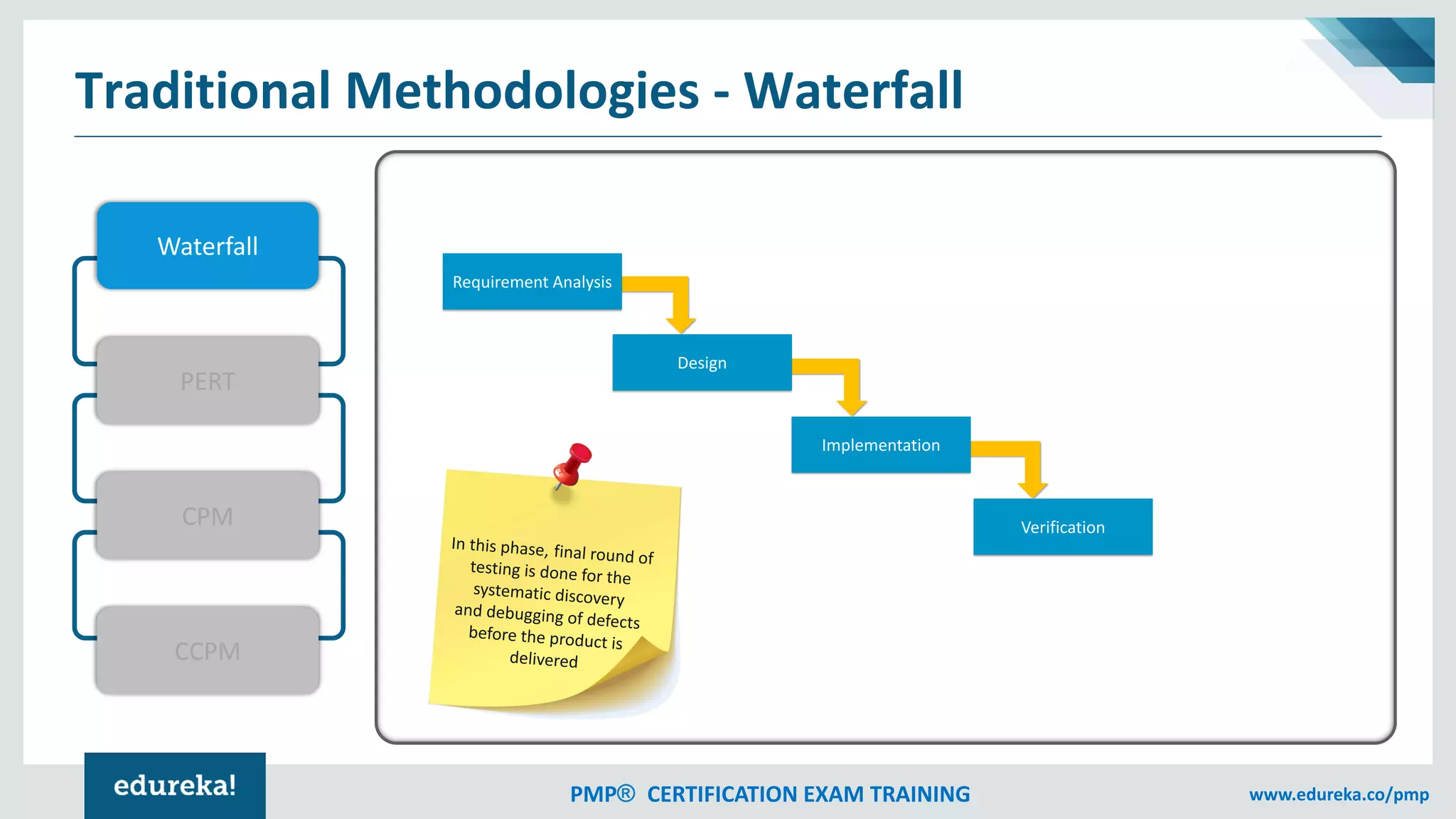 Traditional Methodologies - Waterfall

Waterfall

PERT

CPM

CCPM

Requirement Analysis

Design

Implementation

Verification

In this phase, final round of testing is done for the systematic discovery and debugging of defects before the product is delivered

edureka!

PMP® CERTIFICATION EXAM TRAINING

www.edureka.co/pmp